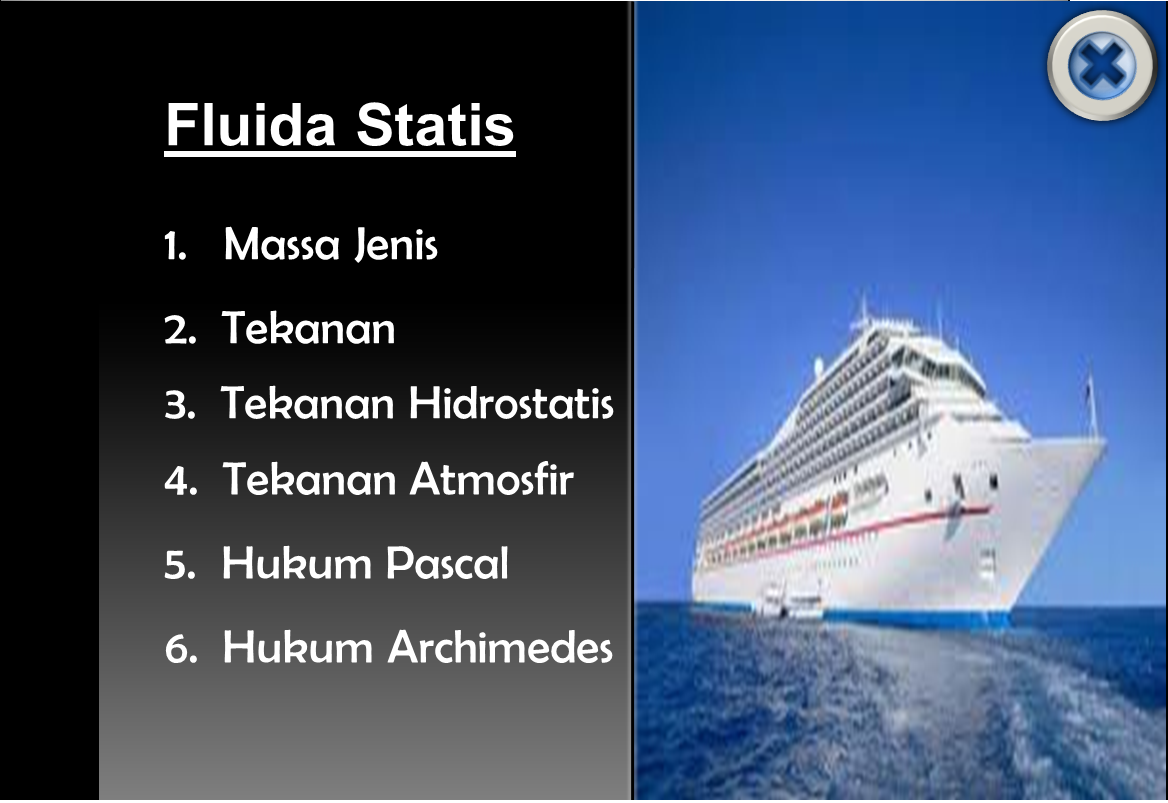 Fluida Statis

1. Massa Jenis
2. Tekanan
3. Tekanan Hidrostatis
4. Tekanan Atmosfir
5. Hukum Pascal
6. Hukum Archimedes